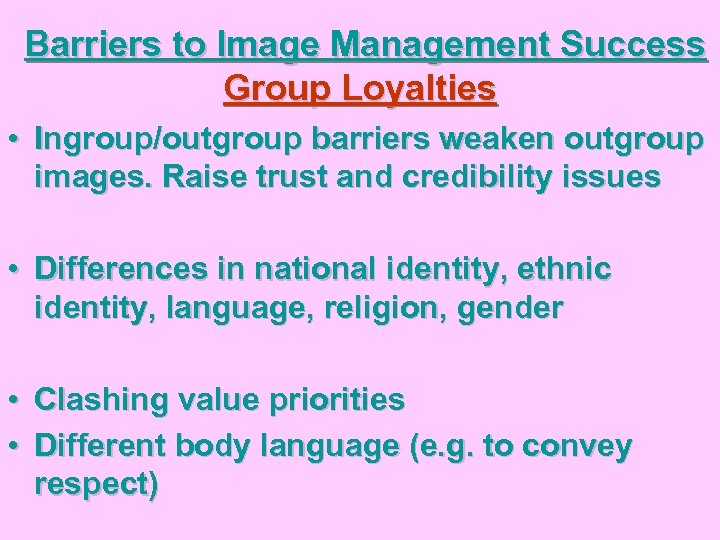 Barriers to Image Management Success
Group Loyalties

• Ingroup/outgroup barriers weaken outgroup images. Raise trust and credibility issues

• Differences in national identity, ethnic identity, language, religion, gender

• Clashing value priorities
• Different body language (e.g. to convey respect)